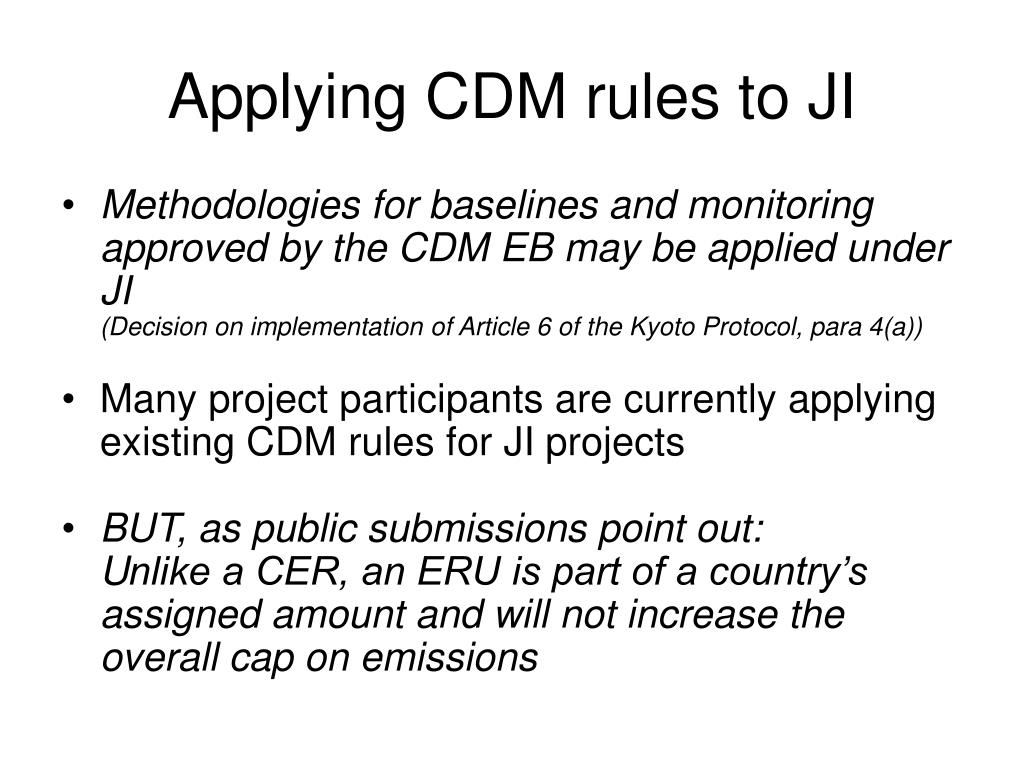 Applying CDM rules to JI

• Methodologies for baselines and monitoring approved by the CDM EB may be applied under JI
(Decision on implementation of Article 6 of the Kyoto Protocol, para 4(a))

• Many project participants are currently applying existing CDM rules for JI projects

• BUT, as public submissions point out:
Unlike a CER, an ERU is part of a country's assigned amount and will not increase the overall cap on emissions